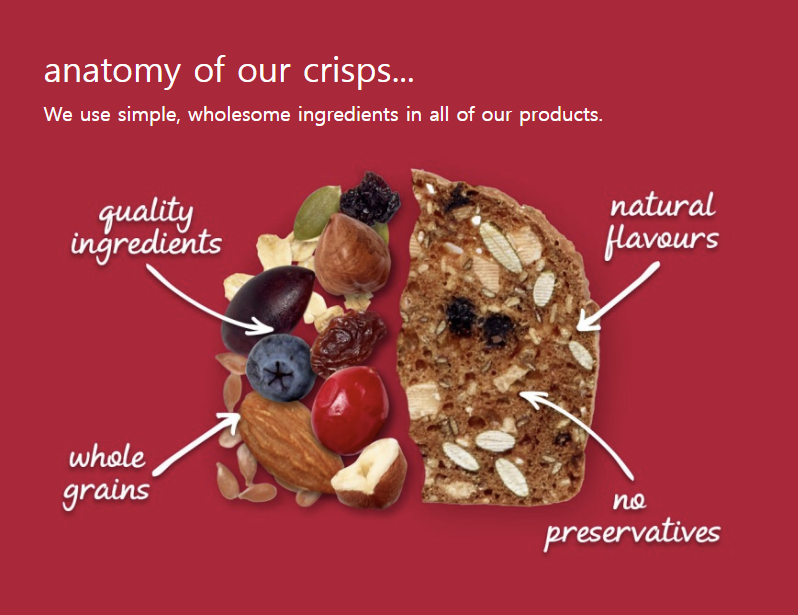 anatomy of our crisps...

We use simple, wholesome ingredients in all of our products.

quality ingredients

natural flavours

whole grains

no preservatives